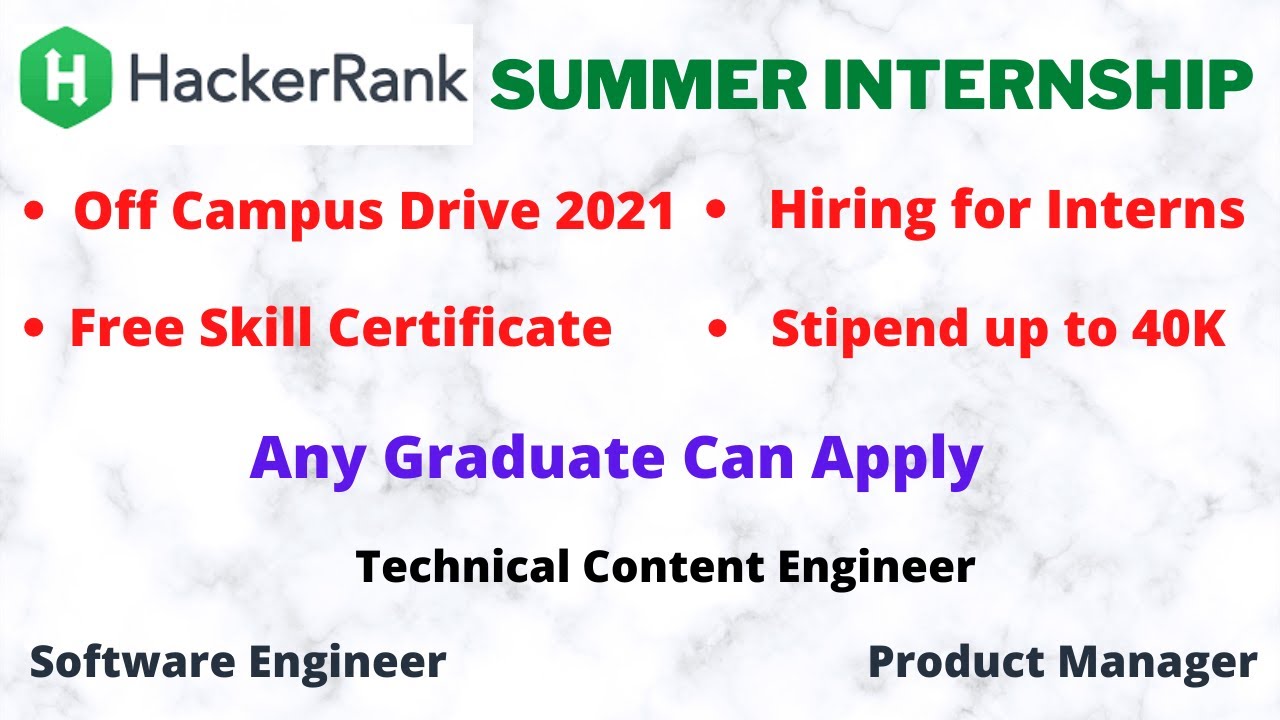 H HackerRank SUMMER INTERNSHIP

• Off Campus Drive 2021 • Hiring for Interns

• Free Skill Certificate • Stipend up to 40K

Any Graduate Can Apply

Technical Content Engineer

Software Engineer

Product Manager